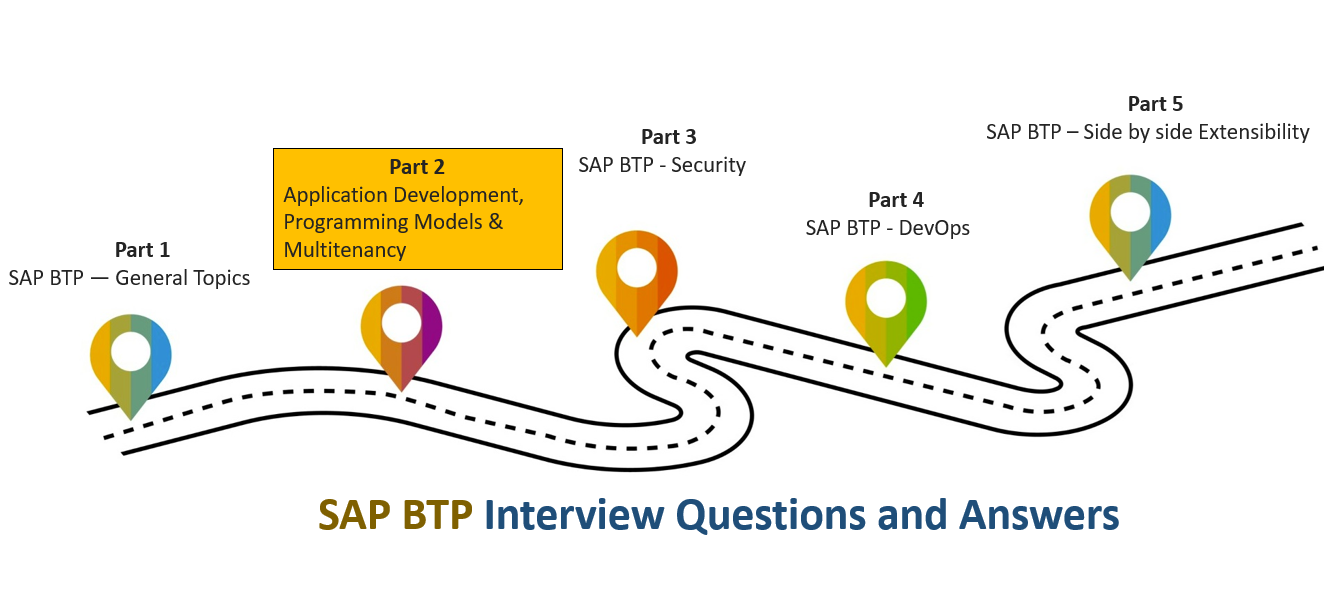 Part 1
SAP BTP — General Topics

Part 2
Application Development, Programming Models & Multitenancy

Part 3
SAP BTP - Security

Part 4
SAP BTP - DevOps

Part 5
SAP BTP – Side by side Extensibility

SAP BTP Interview Questions and Answers